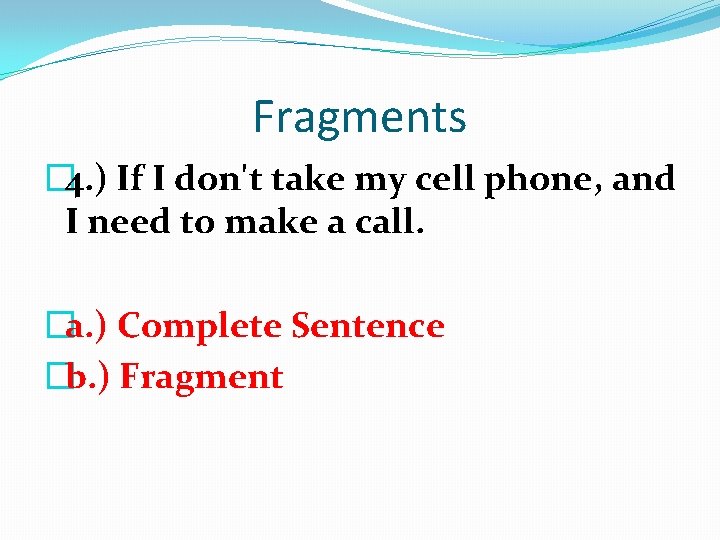 Fragments

4.) If I don't take my cell phone, and I need to make a call.

a.) Complete Sentence
b.) Fragment